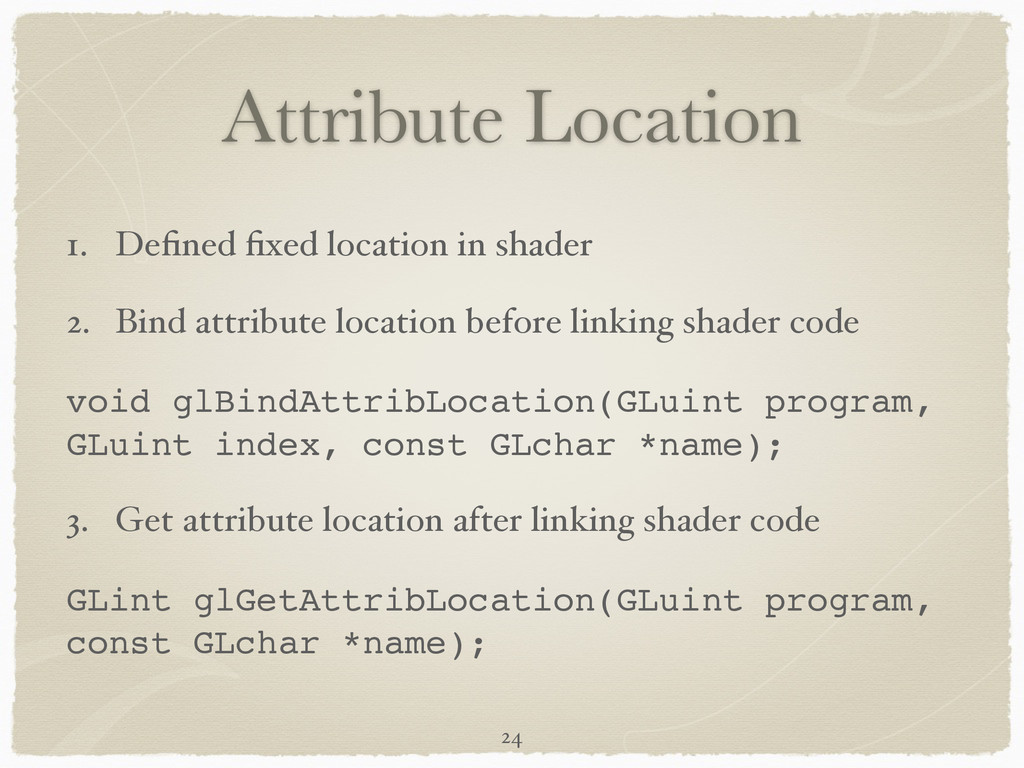 Attribute Location

1. Defined fixed location in shader

2. Bind attribute location before linking shader code

void glBindAttribLocation(GLuint program, GLuint index, const GLchar *name);

3. Get attribute location after linking shader code

GLint glGetAttribLocation(GLuint program, const GLchar *name);

24